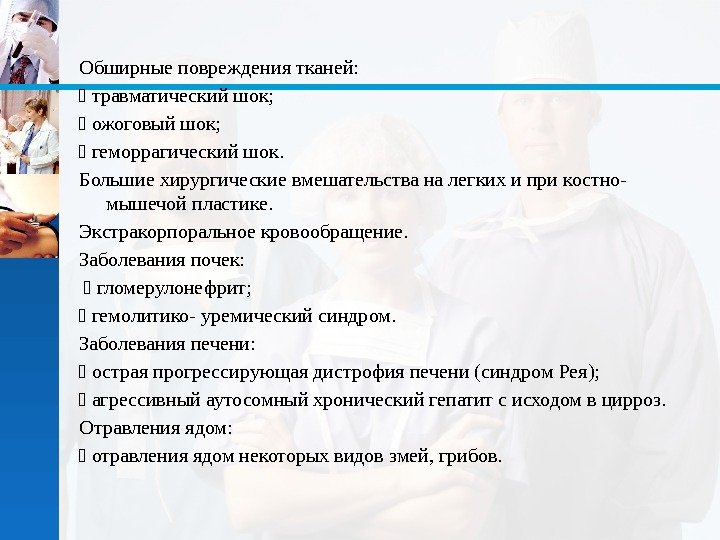 Обширные повреждения тканей:

 травматический шок;

 ожоговый шок;

 геморрагический шок.

Большие хирургические вмешательства на легких и при костно-мышечой пластике.

Экстракорпоральное кровообращение.

Заболевания почек:

 гломерулонефрит;

 гемолитико- уремический синдром.

Заболевания печени:

 острая прогрессирующая дистрофия печени (синдром Рея);

 агрессивный аутосомный хронический гепатит с исходом в цирроз.

Отравления ядом:

 отравления ядом некоторых видов змей, грибов.